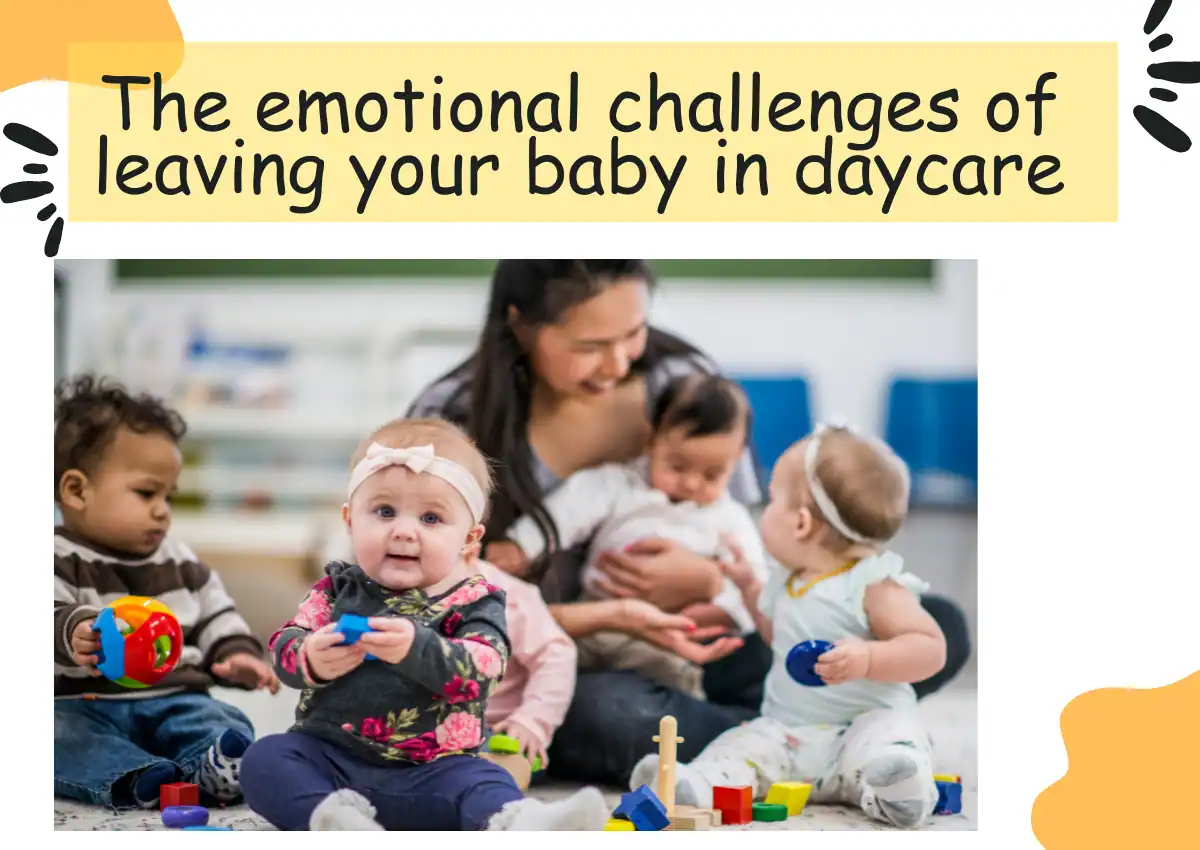 The emotional challenges of leaving your baby in daycare